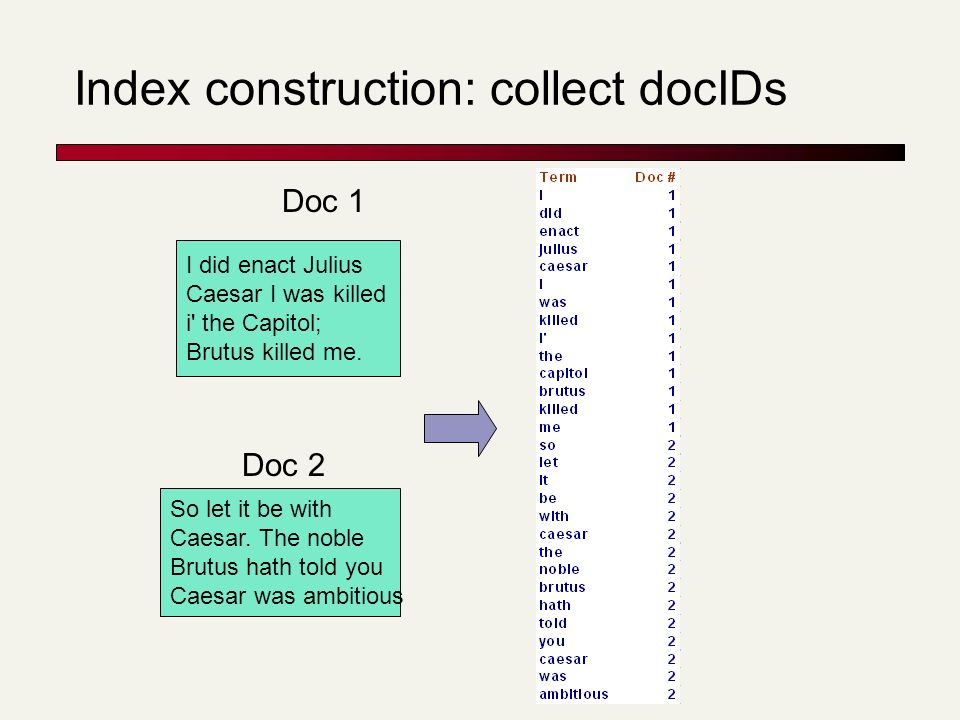 Index construction: collect docIDs

Doc 1

I did enact Julius Caesar I was killed i' the Capitol; Brutus killed me.

Doc 2

So let it be with Caesar. The noble Brutus hath told you Caesar was ambitious

| Term | Doc # |
|---|---|
| I | 1 |
| did | 1 |
| enact | 1 |
| julius | 1 |
| caesar | 1 |
| I | 1 |
| was | 1 |
| killed | 1 |
| i' | 1 |
| the | 1 |
| capitol | 1 |
| brutus | 1 |
| killed | 1 |
| me | 1 |
| so | 2 |
| let | 2 |
| it | 2 |
| be | 2 |
| with | 2 |
| caesar | 2 |
| the | 2 |
| noble | 2 |
| brutus | 2 |
| hath | 2 |
| told | 2 |
| you | 2 |
| caesar | 2 |
| was | 2 |
| ambitious | 2 |